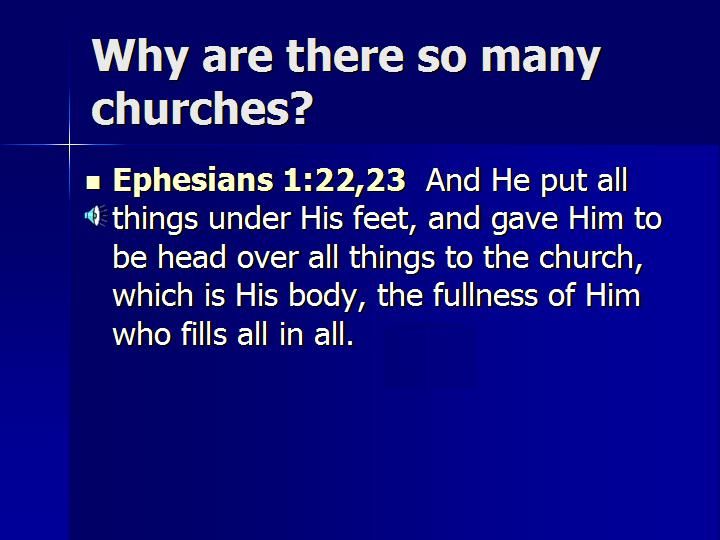 Why are there so many churches?

Ephesians 1:22,23 And He put all things under His feet, and gave Him to be head over all things to the church, which is His body, the fullness of Him who fills all in all.